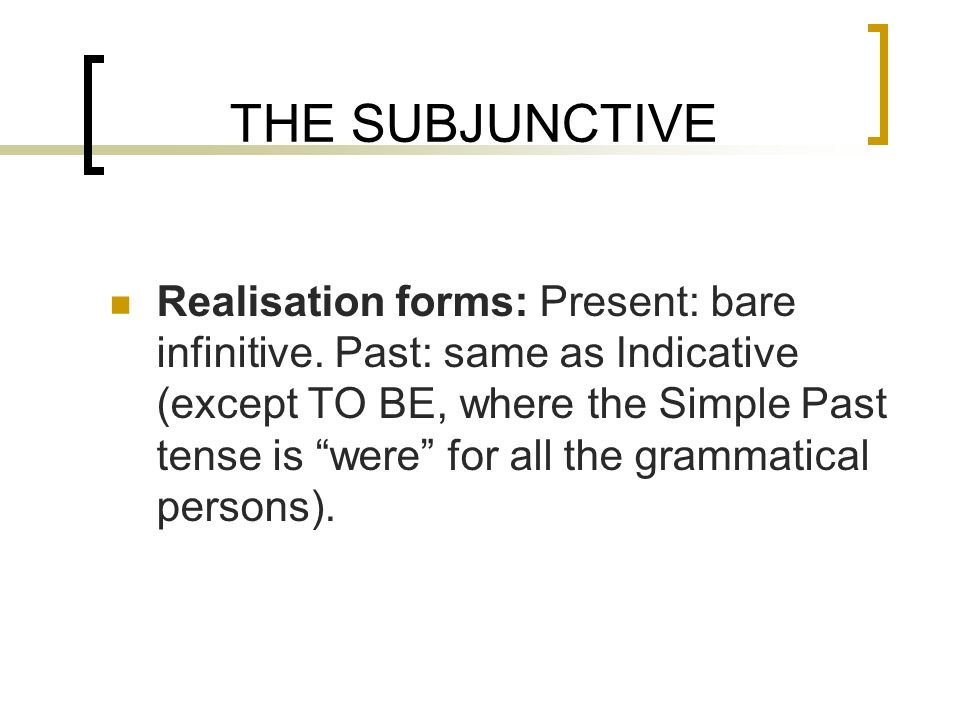 THE SUBJUNCTIVE

Realisation forms: Present: bare infinitive. Past: same as Indicative (except TO BE, where the Simple Past tense is “were” for all the grammatical persons).